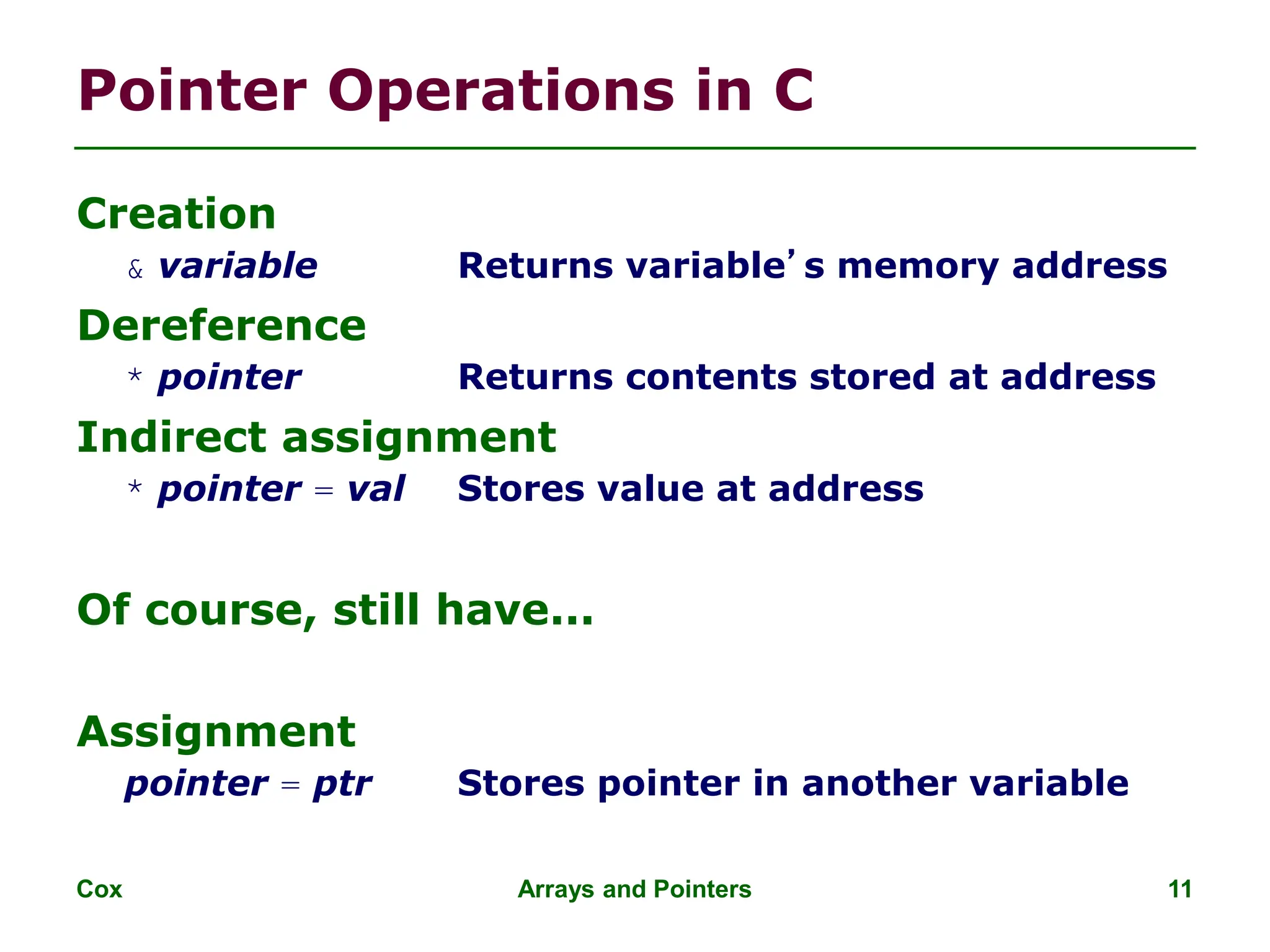 Pointer Operations in C

Creation

& variable Returns variable’s memory address

Dereference

* pointer Returns contents stored at address

Indirect assignment

* pointer = val Stores value at address

Of course, still have...

Assignment

pointer = ptr Stores pointer in another variable

Cox

Arrays and Pointers

11